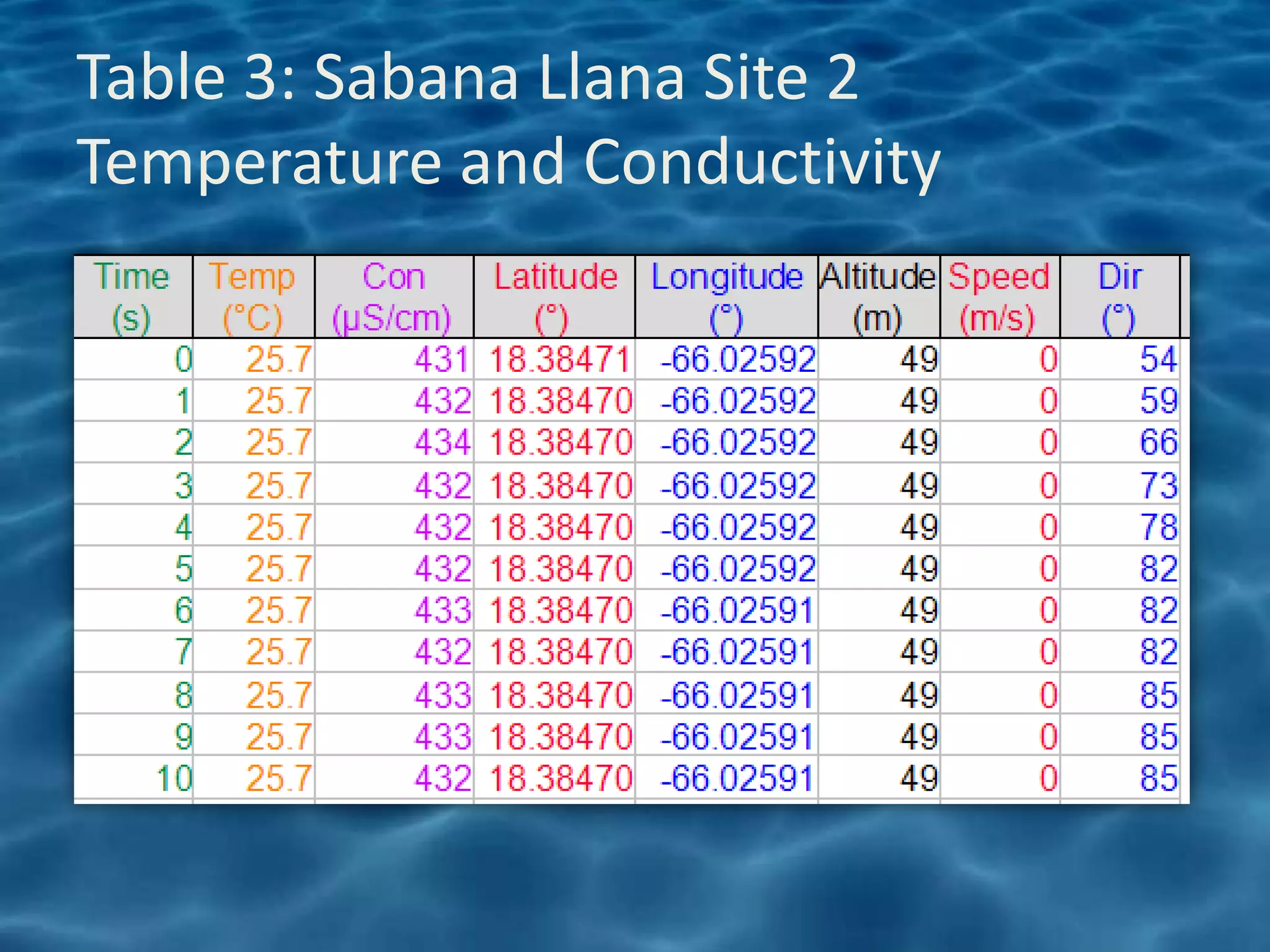 Table 3: Sabana Llana Site 2 Temperature and Conductivity

| Time (s) | Temp (°C) | Con (µS/cm) | Latitude (°) | Longitude (°) | Altitude (m) | Speed (m/s) | Dir (°) |
|---|---|---|---|---|---|---|---|
| 0 | 25.7 | 431 | 18.38471 | -66.02592 | 49 | 0 | 54 |
| 1 | 25.7 | 432 | 18.38470 | -66.02592 | 49 | 0 | 59 |
| 2 | 25.7 | 434 | 18.38470 | -66.02592 | 49 | 0 | 66 |
| 3 | 25.7 | 432 | 18.38470 | -66.02592 | 49 | 0 | 73 |
| 4 | 25.7 | 432 | 18.38470 | -66.02592 | 49 | 0 | 78 |
| 5 | 25.7 | 432 | 18.38470 | -66.02592 | 49 | 0 | 82 |
| 6 | 25.7 | 433 | 18.38470 | -66.02591 | 49 | 0 | 82 |
| 7 | 25.7 | 432 | 18.38470 | -66.02591 | 49 | 0 | 82 |
| 8 | 25.7 | 433 | 18.38470 | -66.02591 | 49 | 0 | 85 |
| 9 | 25.7 | 433 | 18.38470 | -66.02591 | 49 | 0 | 85 |
| 10 | 25.7 | 432 | 18.38470 | -66.02591 | 49 | 0 | 85 |